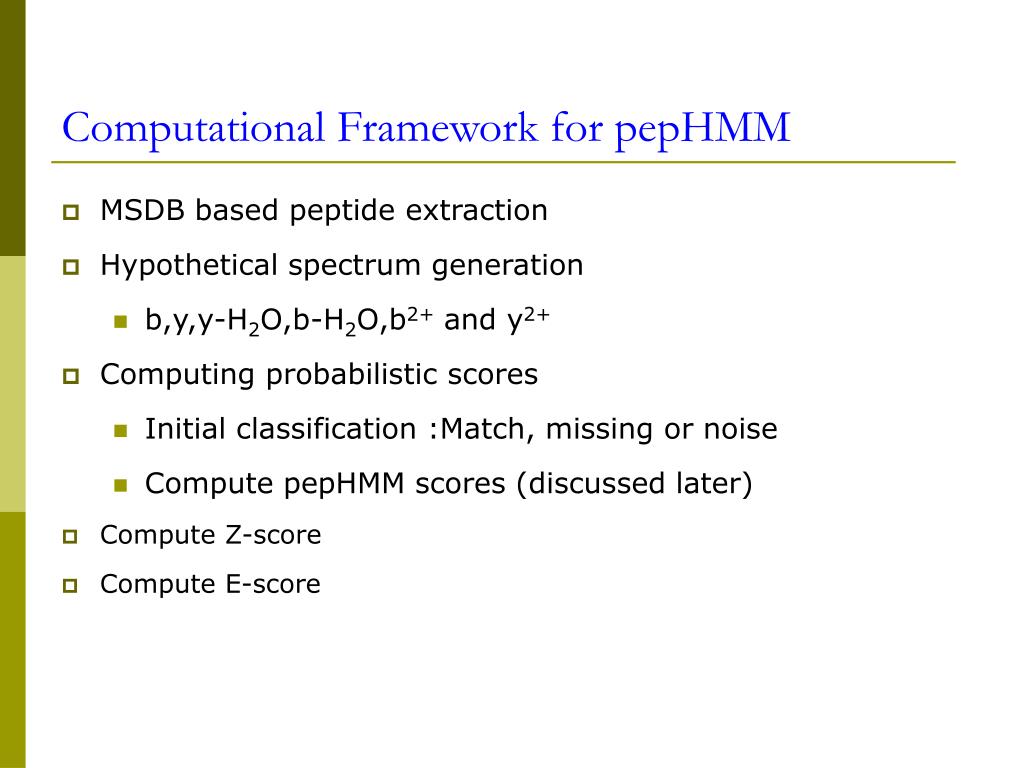 Computational Framework for pepHMM

MSDB based peptide extraction

Hypothetical spectrum generation

b,y,y-$H_2O$,b-$H_2O$,$b^{2+}$ and $y^{2+}$

Computing probabilistic scores

Initial classification :Match, missing or noise

Compute pepHMM scores (discussed later)

Compute Z-score

Compute E-score